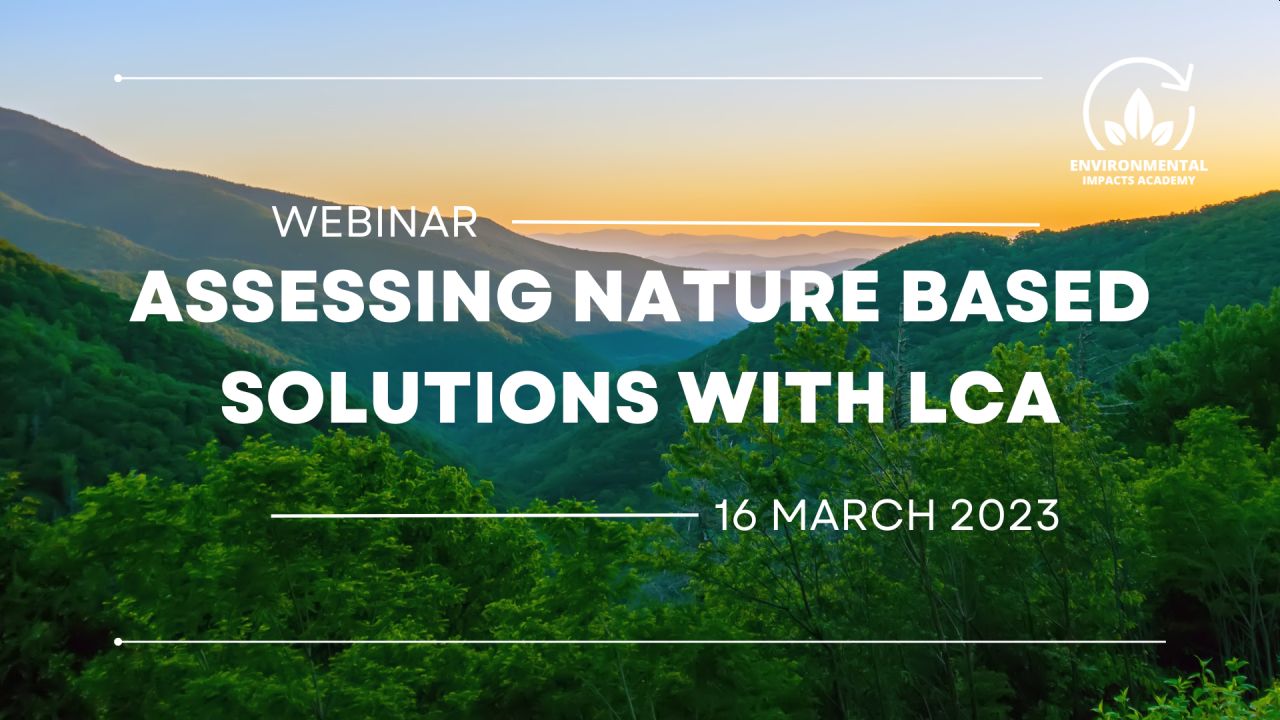 ENVIRONMENTAL IMPACTS ACADEMY

WEBINAR

ASSESSING NATURE BASED SOLUTIONS WITH LCA

16 MARCH 2023